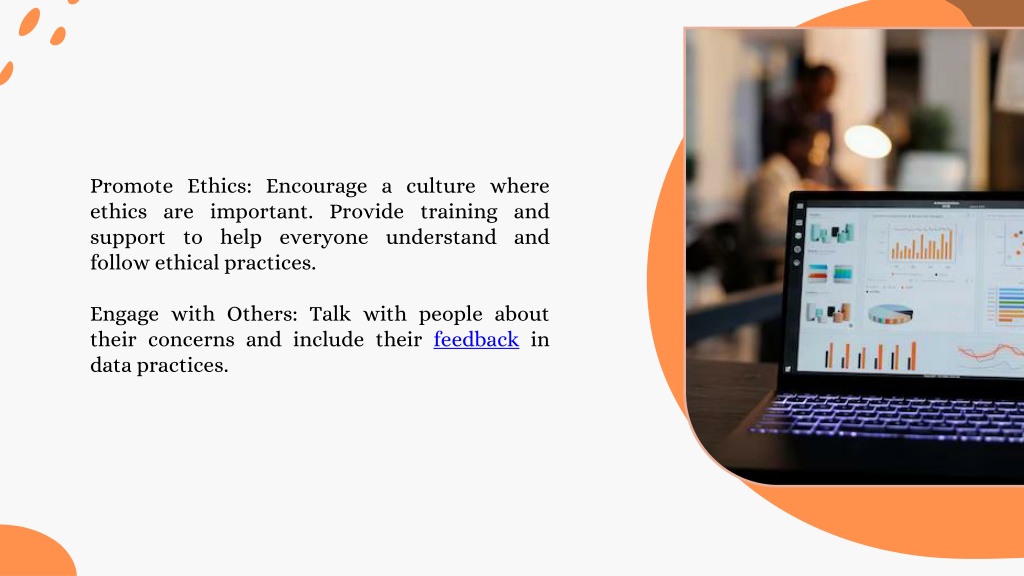 Promote Ethics: Encourage a culture where ethics are important. Provide training and support to help everyone understand and follow ethical practices.

Engage with Others: Talk with people about their concerns and include their feedback in data practices.